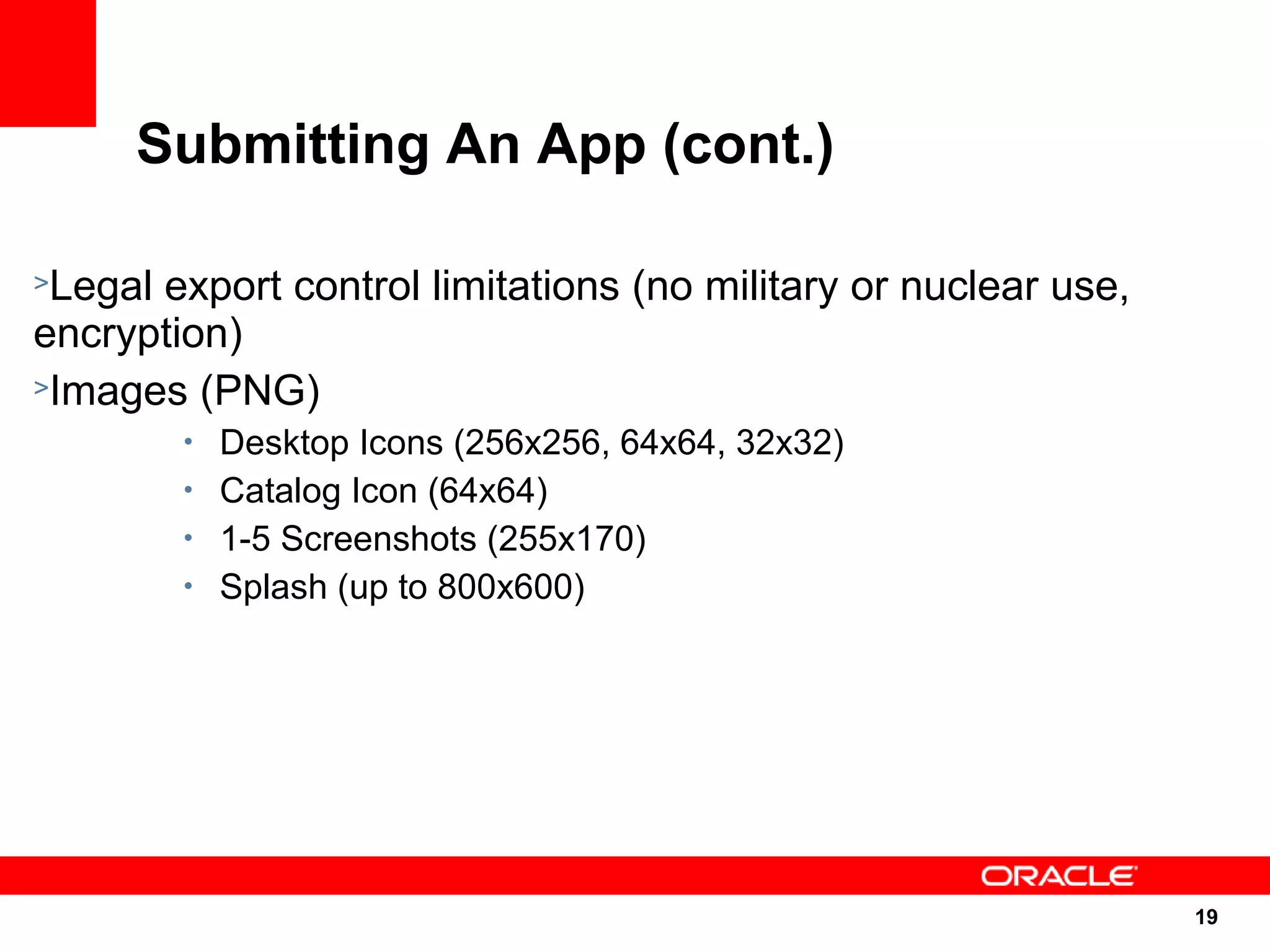 Submitting An App (cont.)

>Legal export control limitations (no military or nuclear use, encryption)

>Images (PNG)

• Desktop Icons (256x256, 64x64, 32x32)
• Catalog Icon (64x64)
• 1-5 Screenshots (255x170)
• Splash (up to 800x600)

ORACLE

19